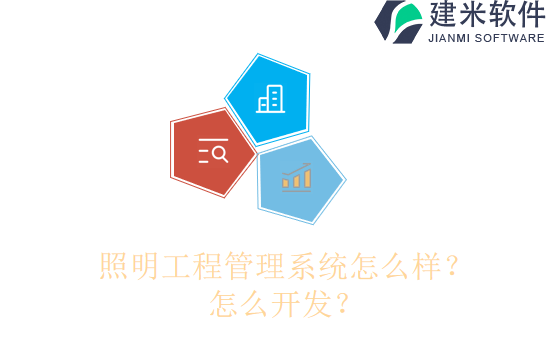 建米软件
JIANMI SOFTWARE

照明工程管理系统怎么样？
怎么开发？